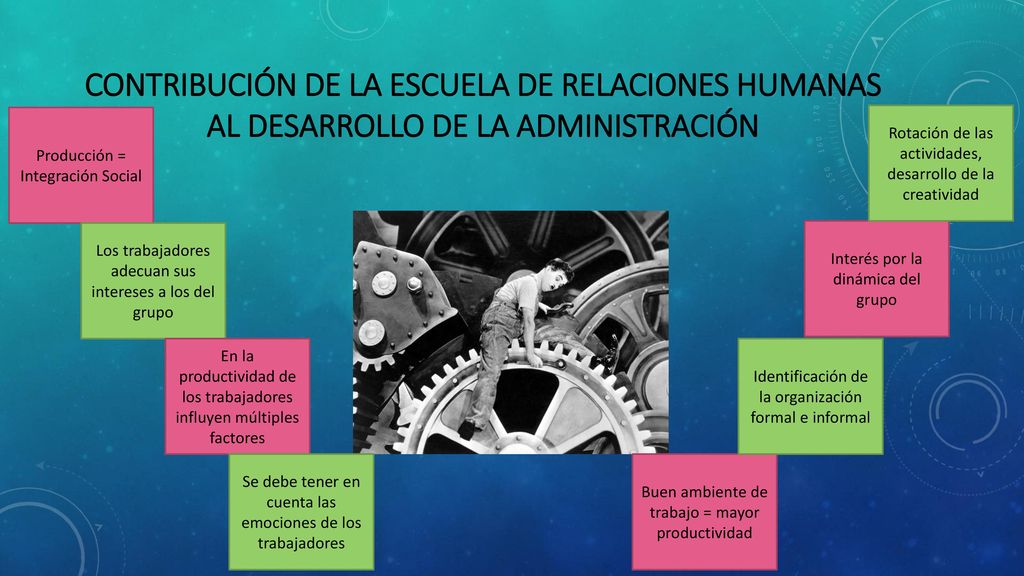 CONTRIBUCIÓN DE LA ESCUELA DE RELACIONES HUMANAS AL DESARROLLO DE LA ADMINISTRACIÓN

Producción = Integración Social

Los trabajadores adecuan sus intereses a los del grupo

En la productividad de los trabajadores influyen múltiples factores

Se debe tener en cuenta las emociones de los trabajadores

Rotación de las actividades, desarrollo de la creatividad

Interés por la dinámica del grupo

Identificación de la organización formal e informal

Buen ambiente de trabajo = mayor productividad